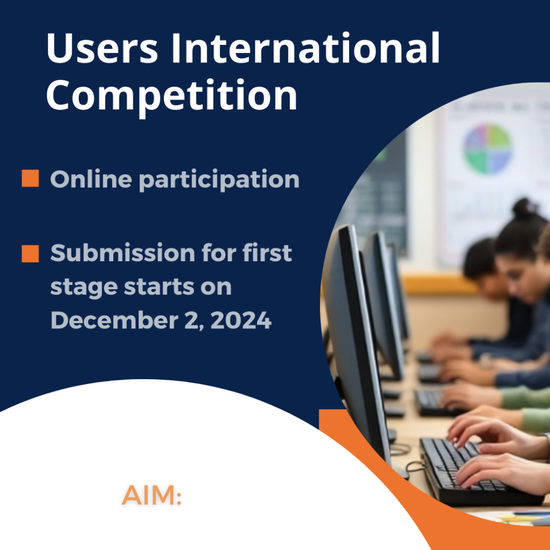 Users International Competition

Online participation

Submission for first stage starts on December 2, 2024

AIM: